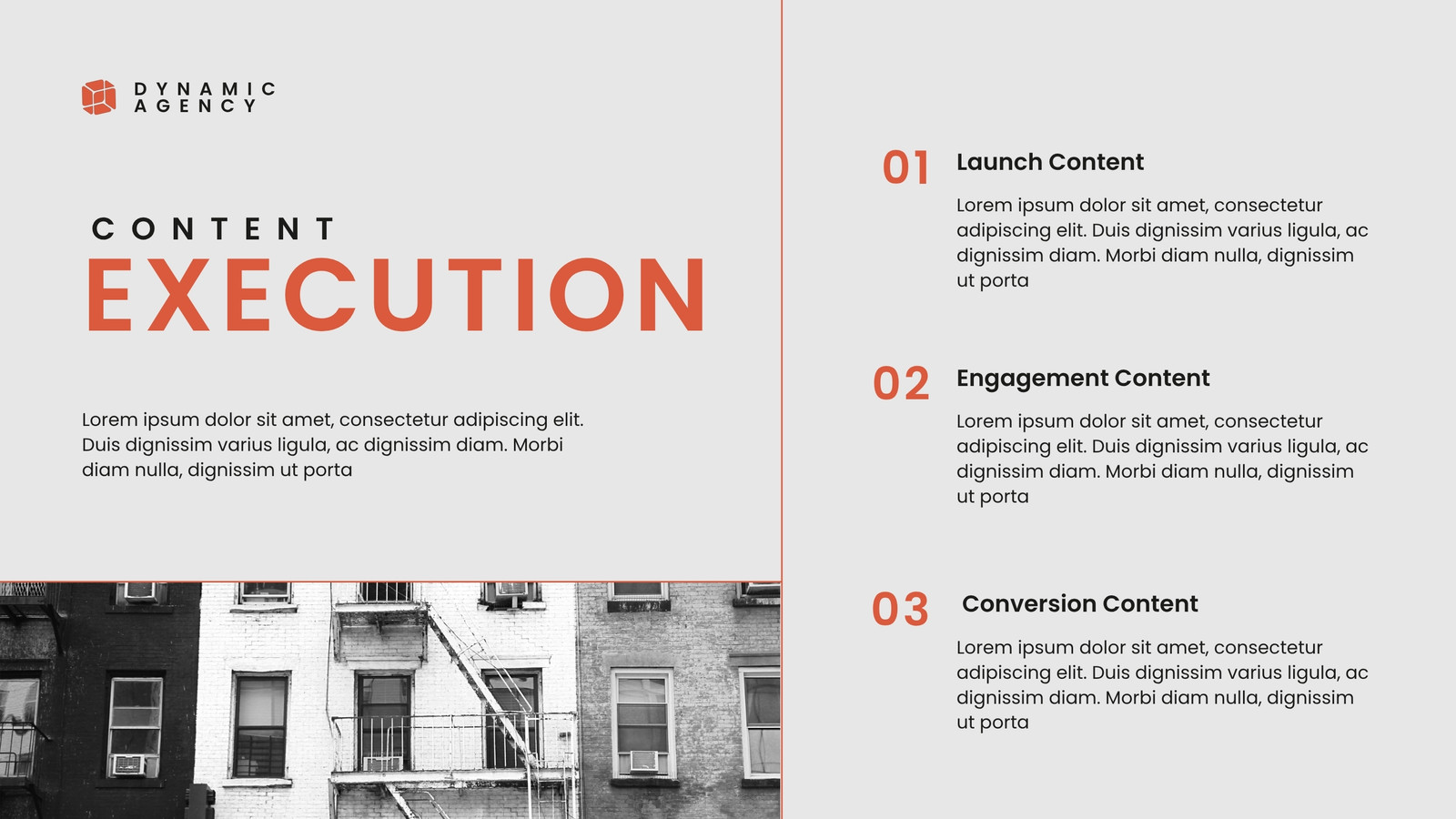 DYNAMIC AGENCY

CONTENT
EXECUTION

Lorem ipsum dolor sit amet, consectetur adipiscing elit. Duis dignissim varius ligula, ac dignissim diam. Morbi diam nulla, dignissim ut porta

01 Launch Content

Lorem ipsum dolor sit amet, consectetur adipiscing elit. Duis dignissim varius ligula, ac dignissim diam. Morbi diam nulla, dignissim ut porta

02 Engagement Content

Lorem ipsum dolor sit amet, consectetur adipiscing elit. Duis dignissim varius ligula, ac dignissim diam. Morbi diam nulla, dignissim ut porta

03 Conversion Content

Lorem ipsum dolor sit amet, consectetur adipiscing elit. Duis dignissim varius ligula, ac dignissim diam. Morbi diam nulla, dignissim ut porta